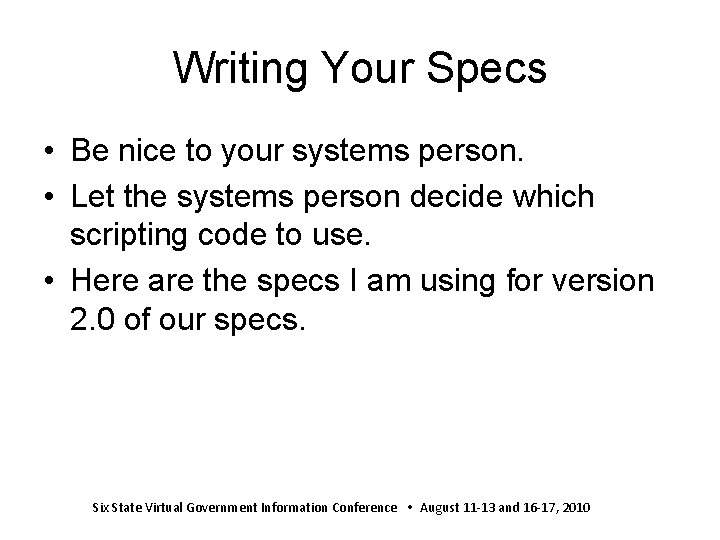 Writing Your Specs

• Be nice to your systems person.
• Let the systems person decide which scripting code to use.
• Here are the specs I am using for version 2.0 of our specs.

Six State Virtual Government Information Conference • August 11-13 and 16-17, 2010